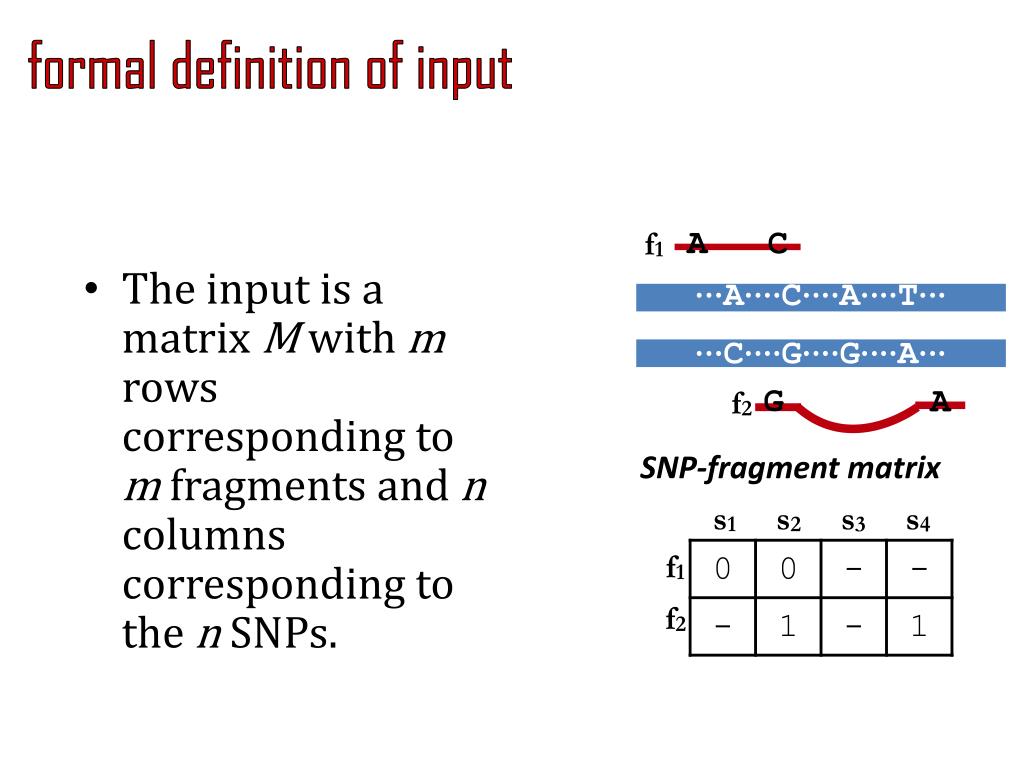 formal definition of input

• The input is a matrix $M$ with $m$ rows corresponding to $m$ fragments and $n$ columns corresponding to the $n$ SNPs.

$f_1$ A C

···A····C····A····T···

···C····G····G····A···

$f_2$ G A

SNP-fragment matrix

| | $s_1$ | $s_2$ | $s_3$ | $s_4$ |
|---|---|---|---|---|
| $f_1$ | 0 | 0 | – | – |
| $f_2$ | – | 1 | – | 1 |